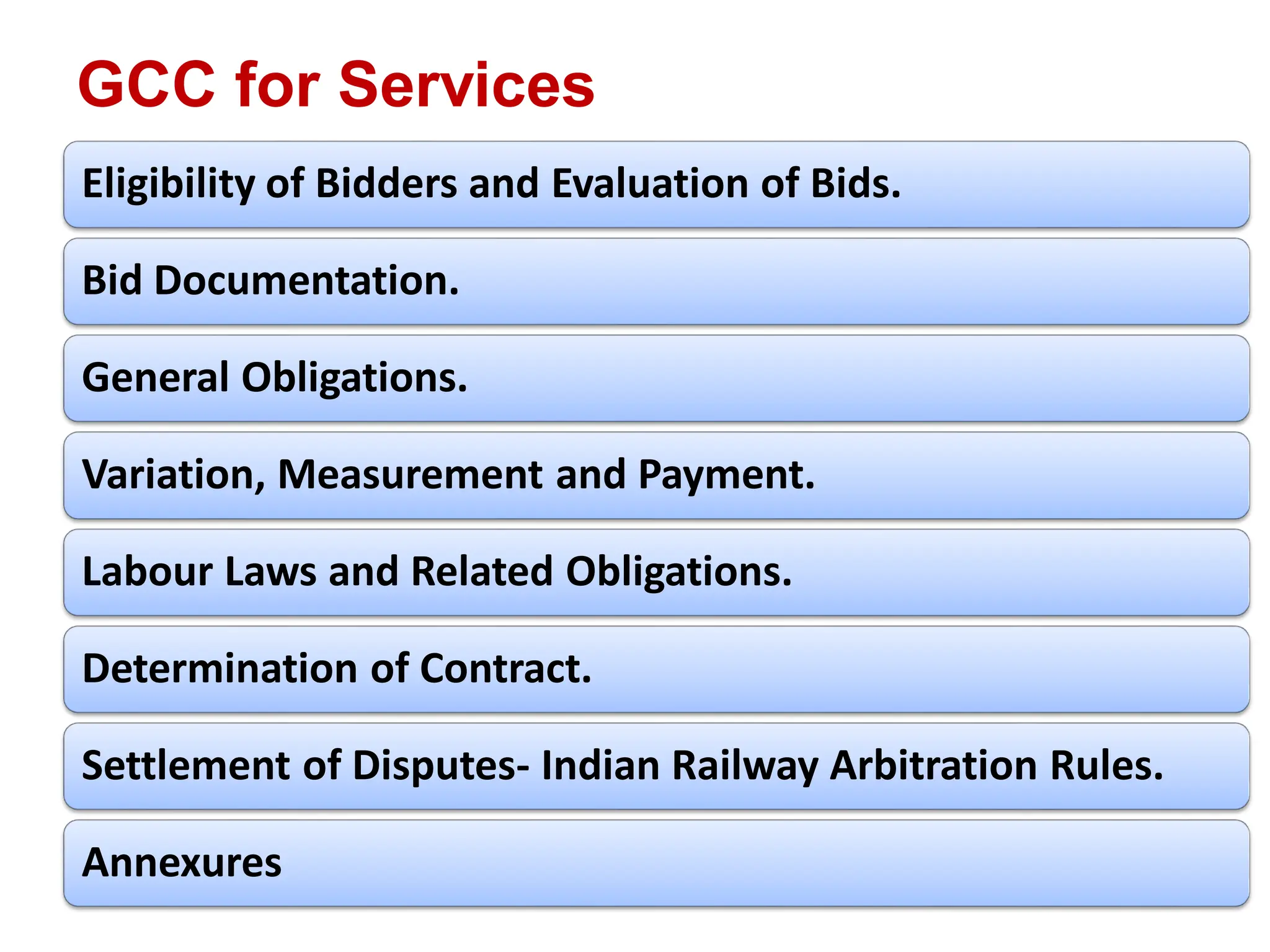 GCC for Services

Eligibility of Bidders and Evaluation of Bids.

Bid Documentation.

General Obligations.

Variation, Measurement and Payment.

Labour Laws and Related Obligations.

Determination of Contract.

Settlement of Disputes- Indian Railway Arbitration Rules.

Annexures